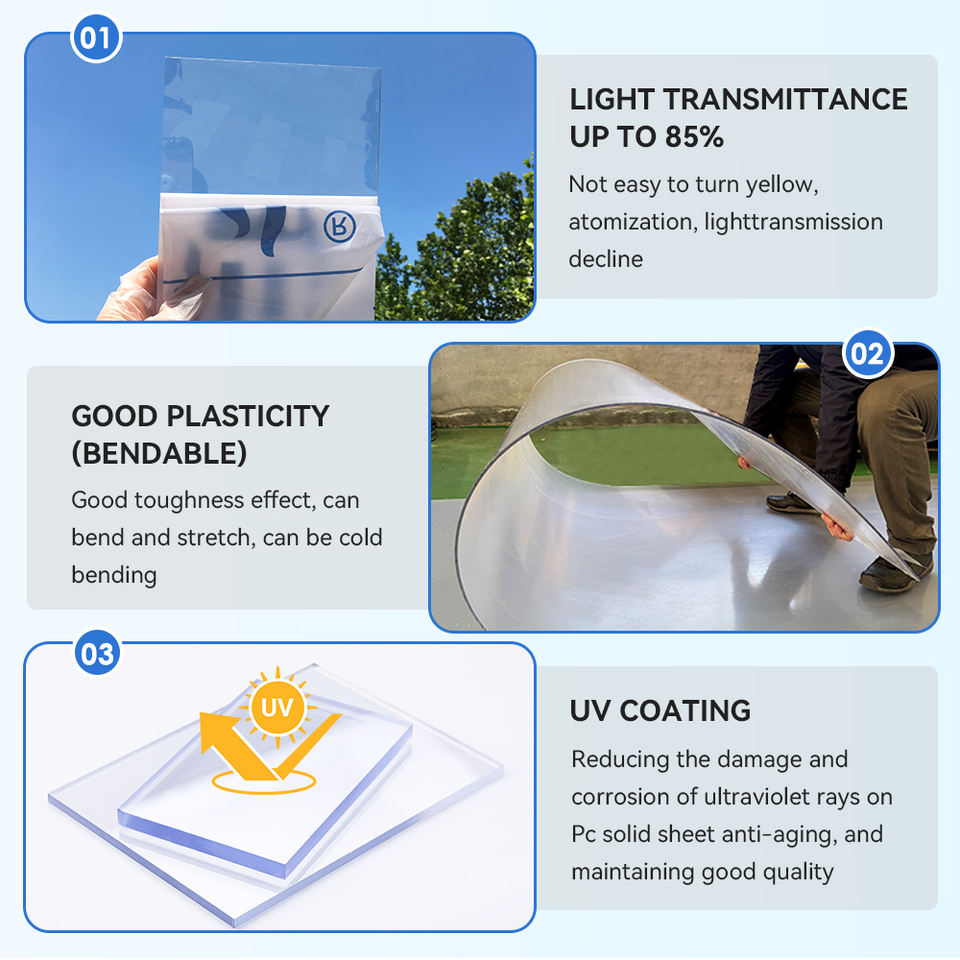 01

LIGHT TRANSMITTANCE UP TO 85%

Not easy to turn yellow, atomization, lighttransmission decline

02

GOOD PLASTICITY (BENDABLE)

Good toughness effect, can bend and stretch, can be cold bending

03

UV

UV COATING

Reducing the damage and corrosion of ultraviolet rays on Pc solid sheet anti-aging, and maintaining good quality